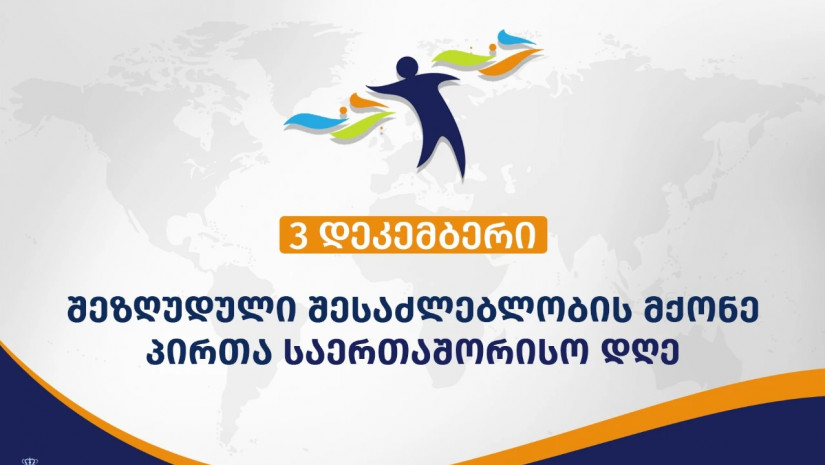 3 ᲓᲔᲙᲔᲛᲑᲔᲠᲘ

ᲨᲔᲖᲦᲣᲓᲣᲚᲘ ᲨᲔᲡᲐᲫᲚᲔᲑᲚᲝᲑᲘᲡ ᲛᲥᲝᲜᲔ ᲞᲘᲠᲗᲐ ᲡᲐᲔᲠᲗᲐᲨᲝᲠᲘᲡᲝ ᲓᲦᲔ